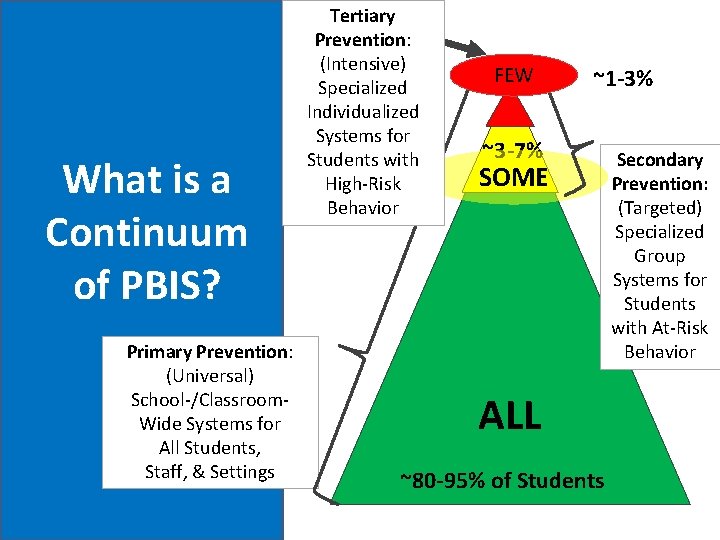 What is a Continuum of PBIS?

Tertiary Prevention: (Intensive) Specialized Individualized Systems for Students with High-Risk Behavior

FEW

~1-3%

~3-7%

SOME

Secondary Prevention: (Targeted) Specialized Group Systems for Students with At-Risk Behavior

Primary Prevention: (Universal) School-/Classroom-Wide Systems for All Students, Staff, & Settings

ALL

~80-95% of Students